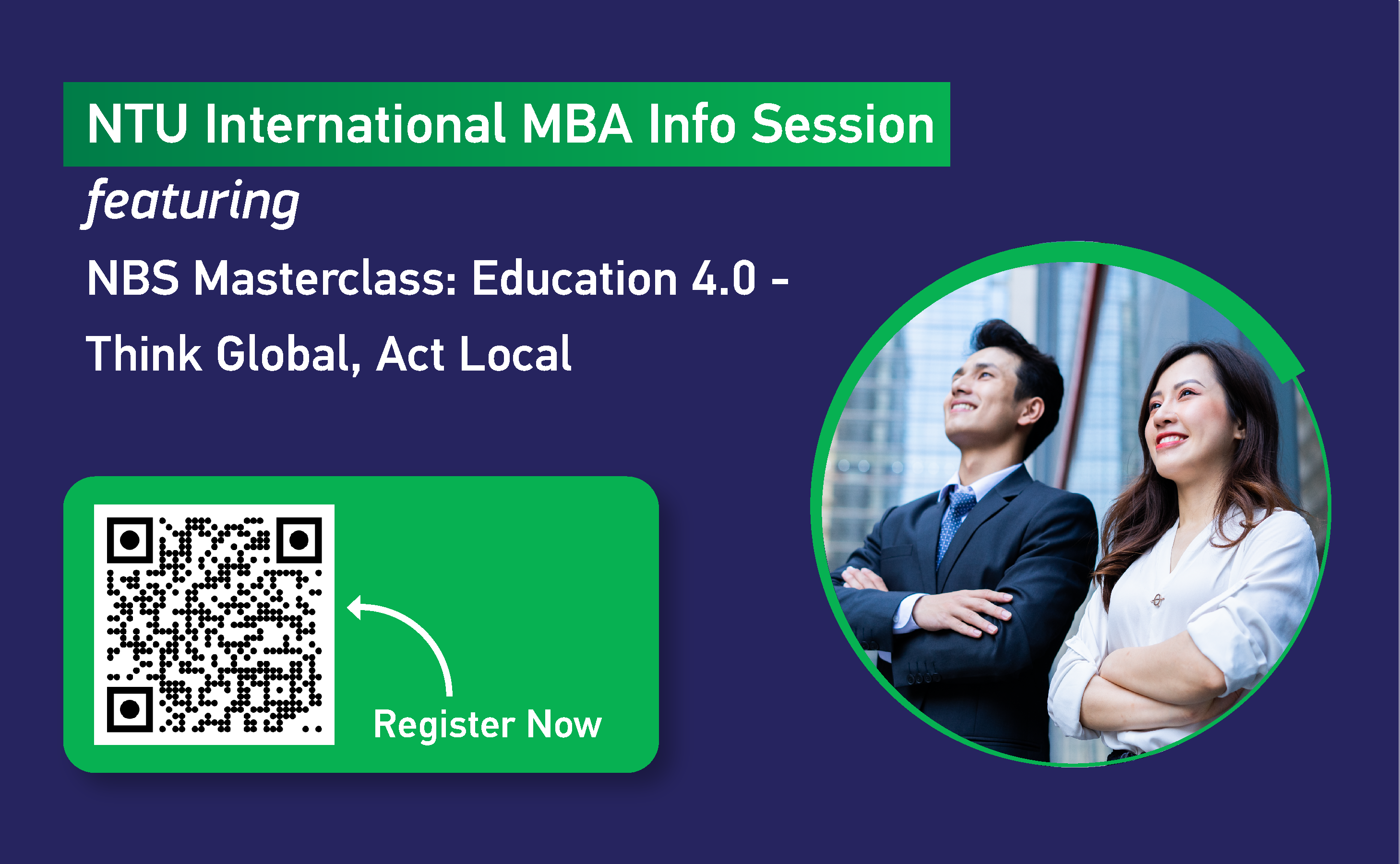 NTU International MBA Info Session

featuring

NBS Masterclass: Education 4.0 - Think Global, Act Local

Register Now